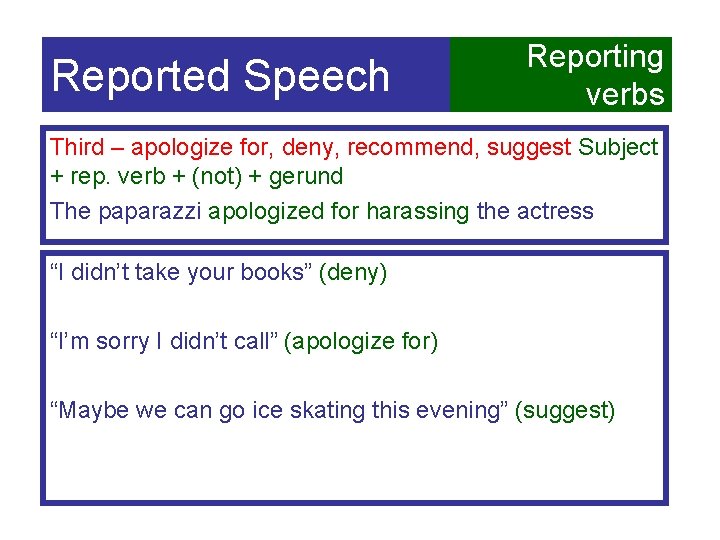 Reported Speech

Reporting verbs

Third – apologize for, deny, recommend, suggest Subject + rep. verb + (not) + gerund

The paparazzi apologized for harassing the actress

“I didn’t take your books” (deny)

“I’m sorry I didn’t call” (apologize for)

“Maybe we can go ice skating this evening” (suggest)